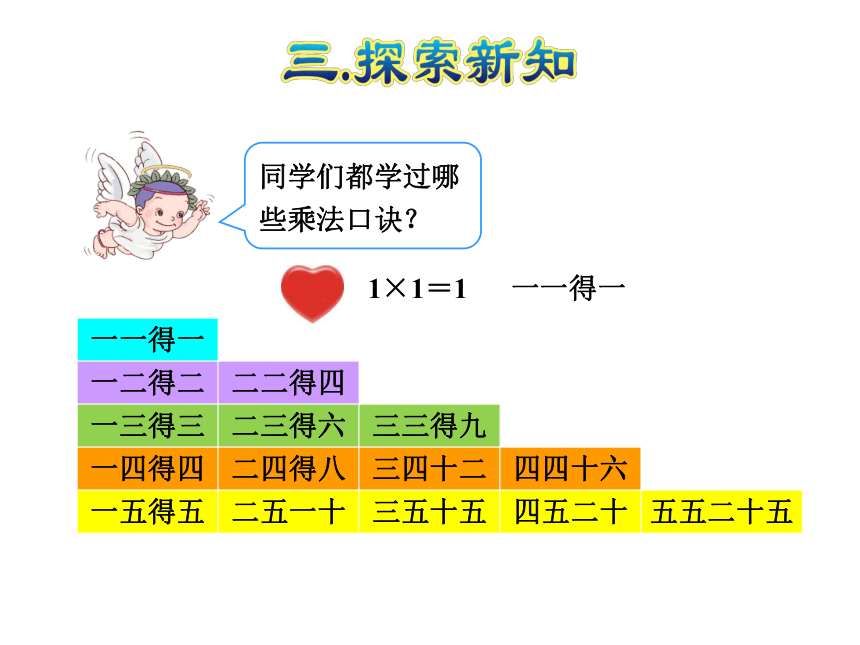 三.探索新知

同学们都学过哪些乘法口诀？

$1\times1=1$ 一一得一

| 一一得一 | | | | |
|---|---|---|---|---|
| 一二得二 | 二二得四 | | | |
| 一三得三 | 二三得六 | 三三得九 | | |
| 一四得四 | 二四得八 | 三四十二 | 四四十六 | |
| 一五得五 | 二五一十 | 三五十五 | 四五二十 | 五五二十五 |